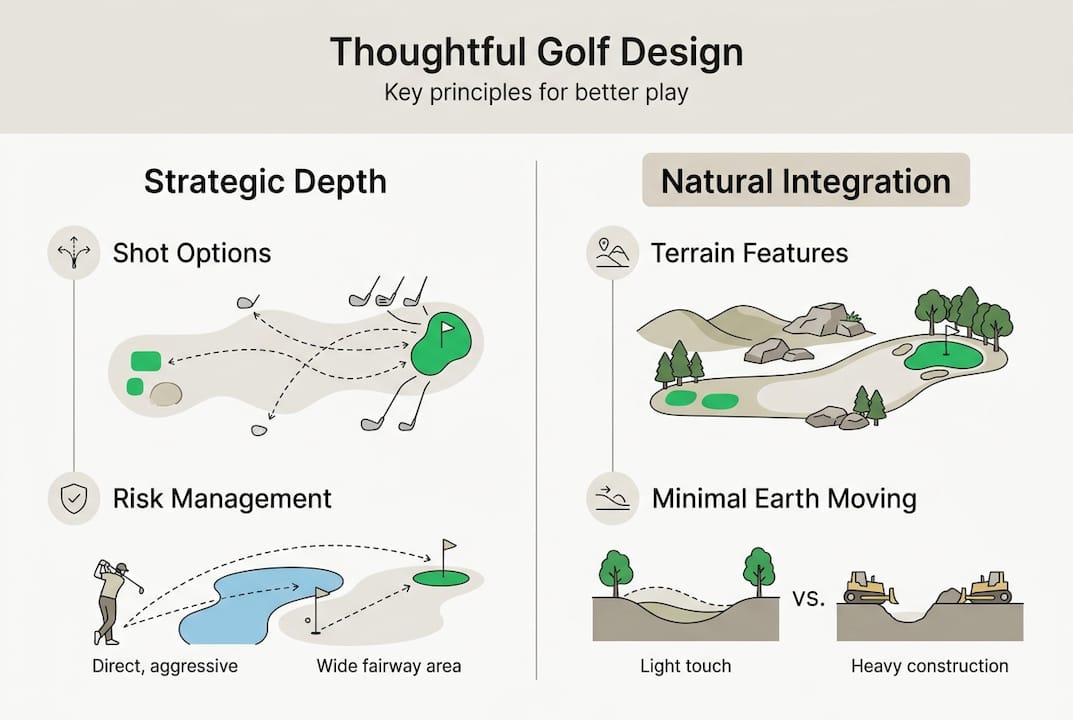 Thoughtful Golf Design

Key principles for better play

Strategic Depth

Shot Options

Risk Management

Direct, aggressive

Wide fairway area

Natural Integration

Terrain Features

Minimal Earth Moving

vs.

Light touch

Heavy construction